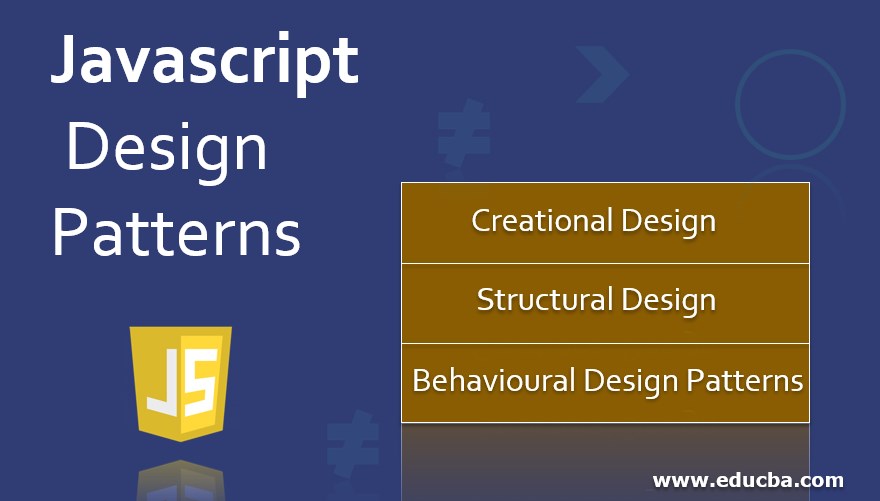 Javascript
Design
Patterns

JS

Creational Design

Structural Design

Behavioural Design Patterns

www.educba.com